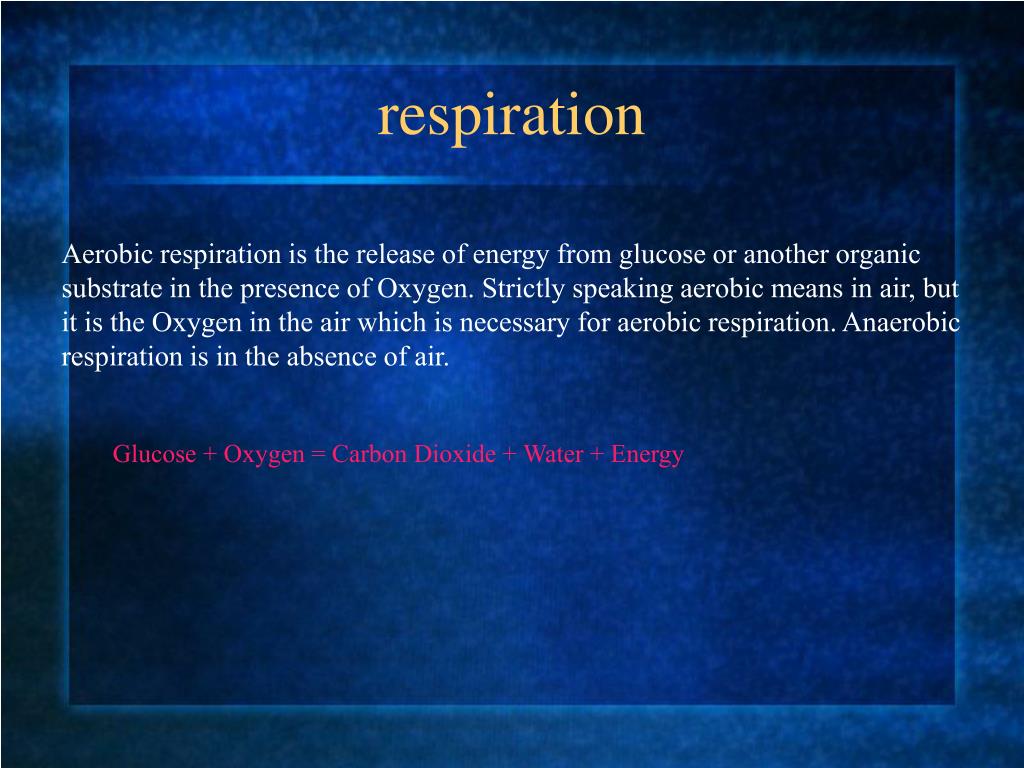 respiration

Aerobic respiration is the release of energy from glucose or another organic substrate in the presence of Oxygen. Strictly speaking aerobic means in air, but it is the Oxygen in the air which is necessary for aerobic respiration. Anaerobic respiration is in the absence of air.

Glucose + Oxygen = Carbon Dioxide + Water + Energy